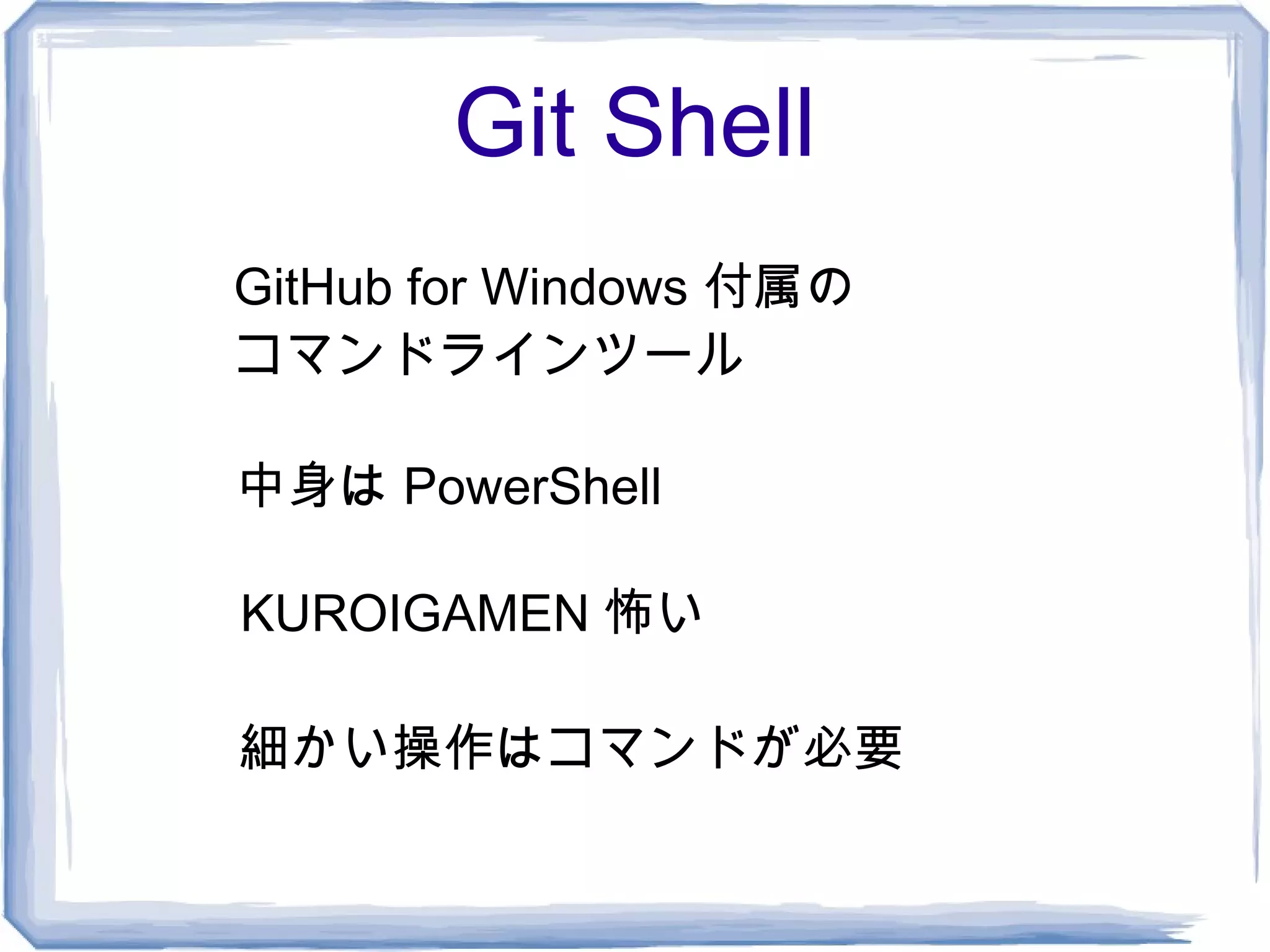 Git Shell

GitHub for Windows 付属のコマンドラインツール

中身は PowerShell

KUROIGAMEN 怖い

細かい操作はコマンドが必要